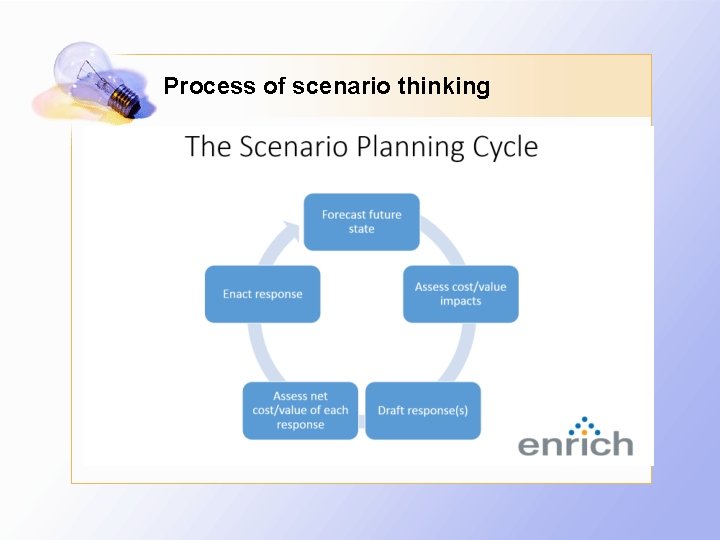 Process of scenario thinking

The Scenario Planning Cycle

Forecast future state

Assess cost/value impacts

Draft response(s)

Assess net cost/value of each response

Enact response

enrich